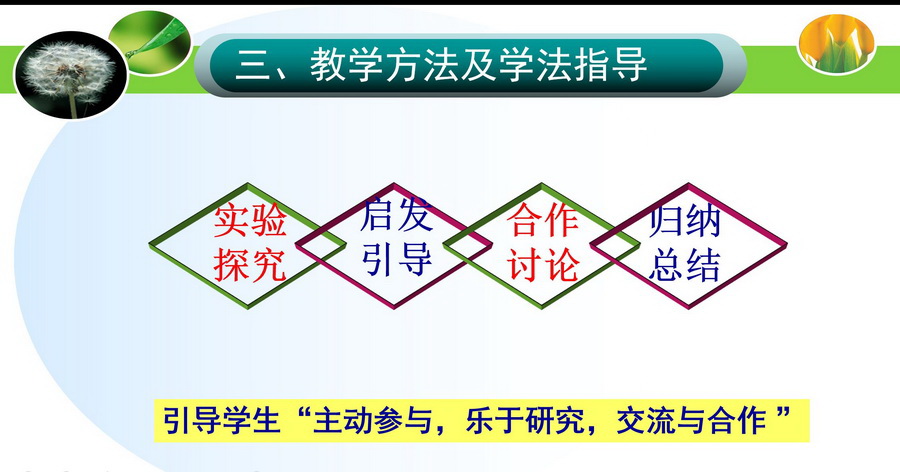 三、教学方法及学法指导

实验探究

启发引导

合作讨论

归纳总结

引导学生“主动参与，乐于研究，交流与合作 ”